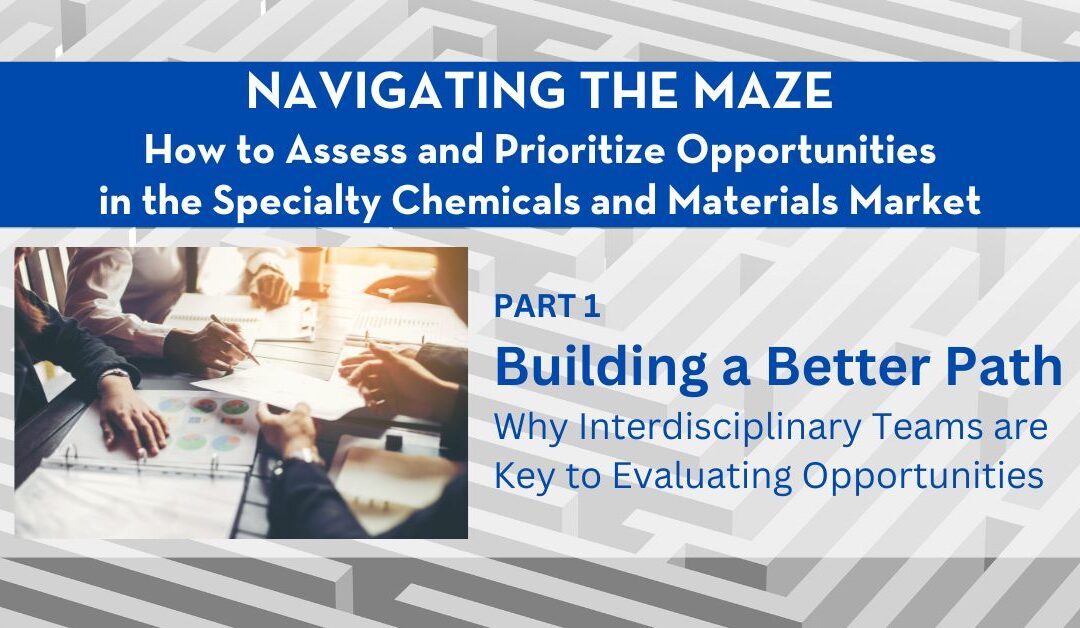 NAVIGATING THE MAZE
How to Assess and Prioritize Opportunities in the Specialty Chemicals and Materials Market

PART 1
Building a Better Path
Why Interdisciplinary Teams are Key to Evaluating Opportunities